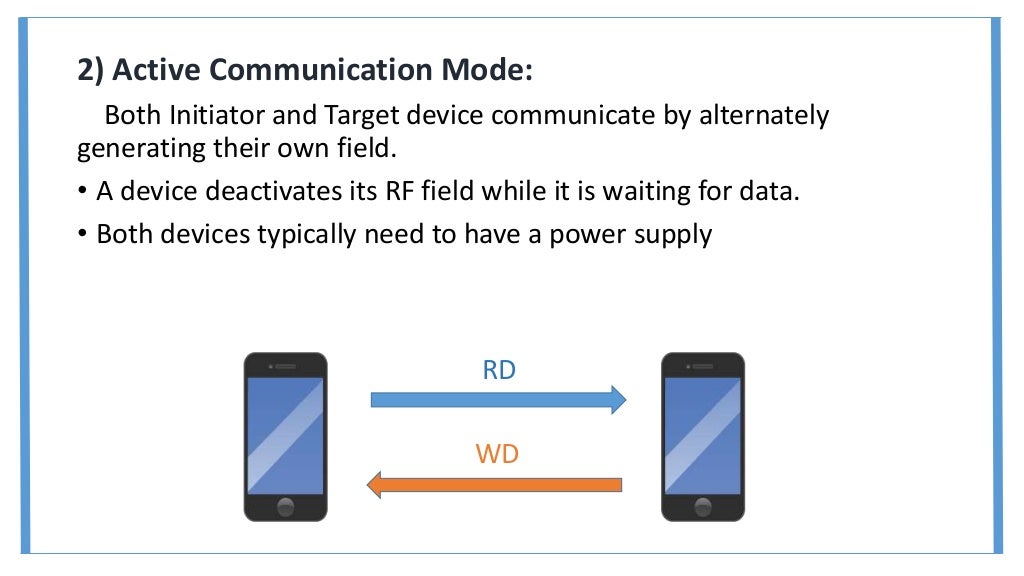 2) Active Communication Mode:

Both Initiator and Target device communicate by alternately generating their own field.

• A device deactivates its RF field while it is waiting for data.

• Both devices typically need to have a power supply

RD

WD